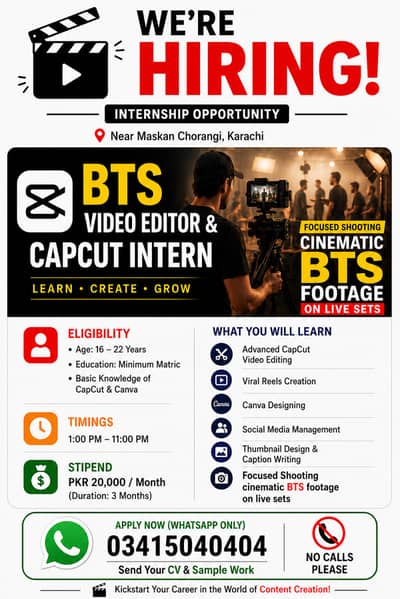 WE'RE
HIRING!

INTERNSHIP OPPORTUNITY

Near Maskan Chorangi, Karachi

BTS
VIDEO EDITOR &
CAPCUT INTERN

LEARN • CREATE • GROW

FOCUSED SHOOTING
CINEMATIC
BTS
FOOTAGE
ON LIVE SETS

ELIGIBILITY
• Age: 16 – 22 Years
• Education: Minimum Matric
• Basic Knowledge of CapCut & Canva

TIMINGS
1:00 PM – 11:00 PM

STIPEND
PKR 20,000 / Month
(Duration: 3 Months)

WHAT YOU WILL LEARN
Advanced CapCut Video Editing
Viral Reels Creation
Canva
Canva Designing
Social Media Management
Thumbnail Design & Caption Writing
Focused Shooting cinematic BTS footage on live sets

APPLY NOW (WHATSAPP ONLY)
03415040404
Send Your CV & Sample Work

NO CALLS PLEASE

Kickstart Your Career in the World of Content Creation!